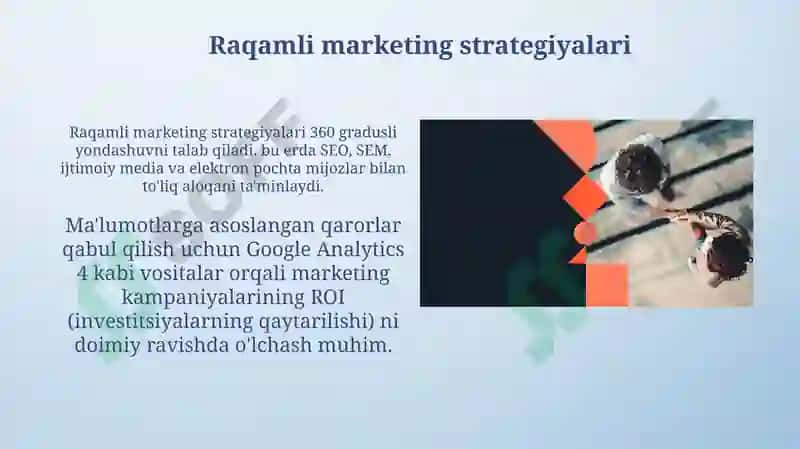 Raqamli marketing strategiyalari

Raqamli marketing strategiyalari 360 gradusli yondashuvni talab qiladi, bu erda SEO, SEM, ijtimoiy media va elektron pochta mijozlar bilan to'liq aloqani ta'minlaydi.

Ma'lumotlarga asoslangan qarorlar qabul qilish uchun Google Analytics 4 kabi vositalar orqali marketing kampaniyalarining ROI (investitsiyalarning qaytarilishi) ni doimiy ravishda o'lchash muhim.